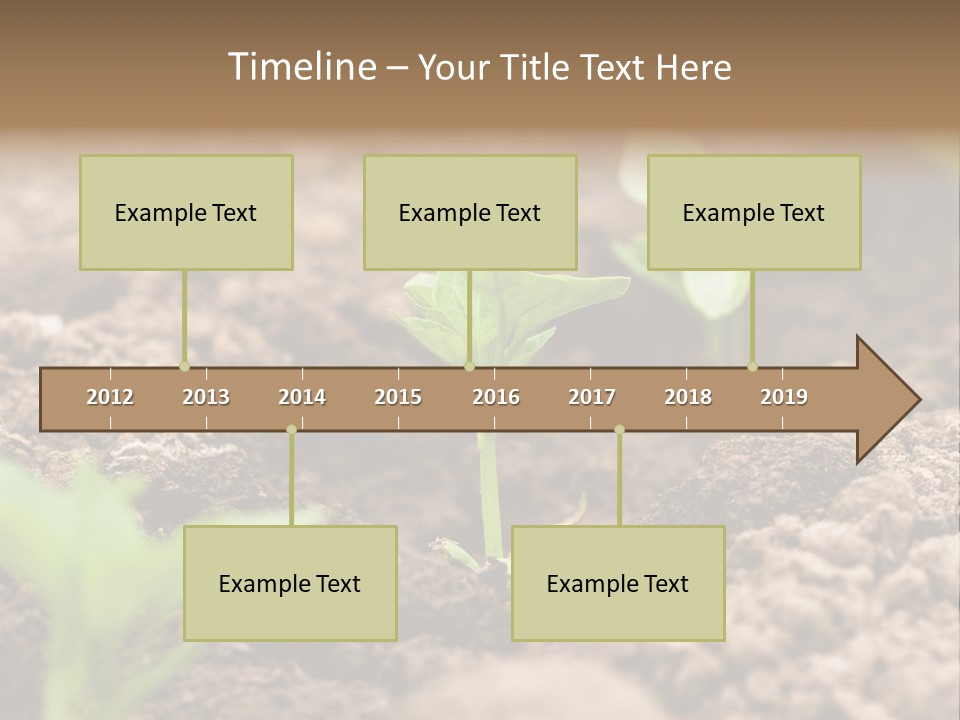 Timeline – Your Title Text Here

Example Text

Example Text

Example Text

2012 2013 2014 2015 2016 2017 2018 2019

Example Text

Example Text